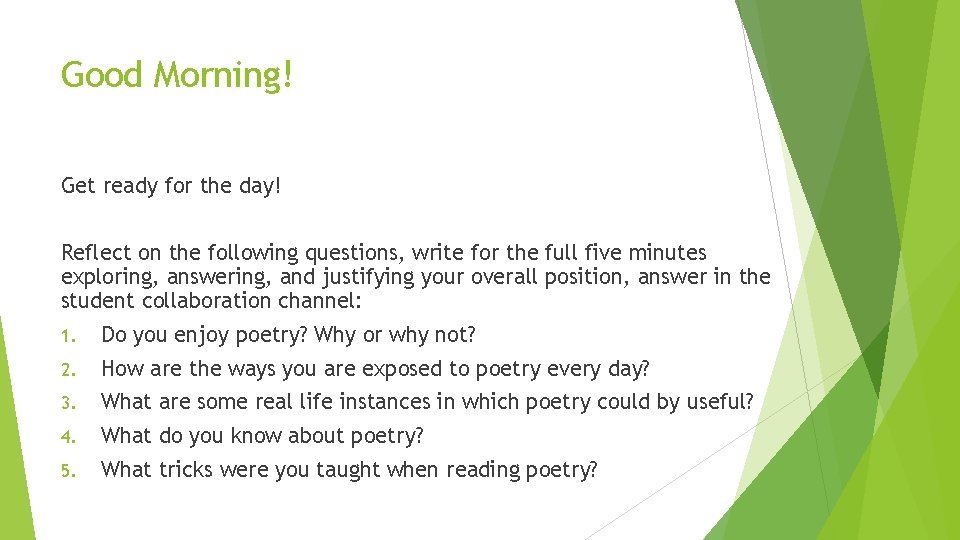 Good Morning!

Get ready for the day!

Reflect on the following questions, write for the full five minutes exploring, answering, and justifying your overall position, answer in the student collaboration channel:

1. Do you enjoy poetry? Why or why not?
2. How are the ways you are exposed to poetry every day?
3. What are some real life instances in which poetry could by useful?
4. What do you know about poetry?
5. What tricks were you taught when reading poetry?